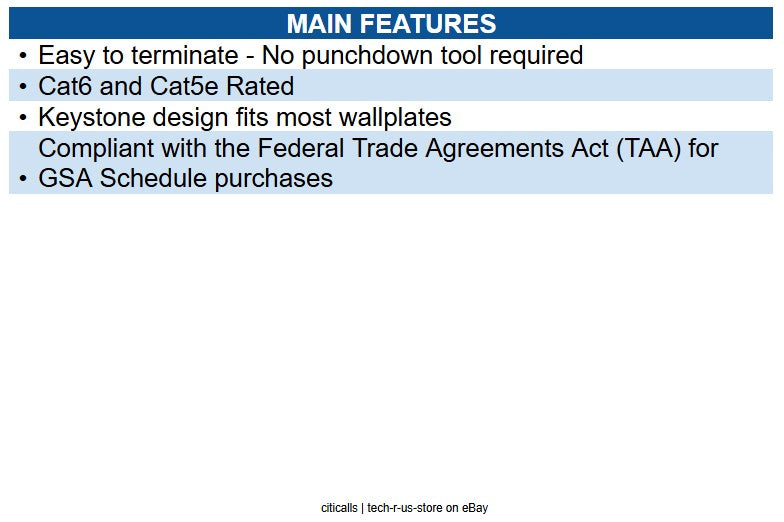 MAIN FEATURES

• Easy to terminate - No punchdown tool required
• Cat6 and Cat5e Rated
• Keystone design fits most wallplates
• Compliant with the Federal Trade Agreements Act (TAA) for GSA Schedule purchases

citicalls | tech-r-us-store on eBay